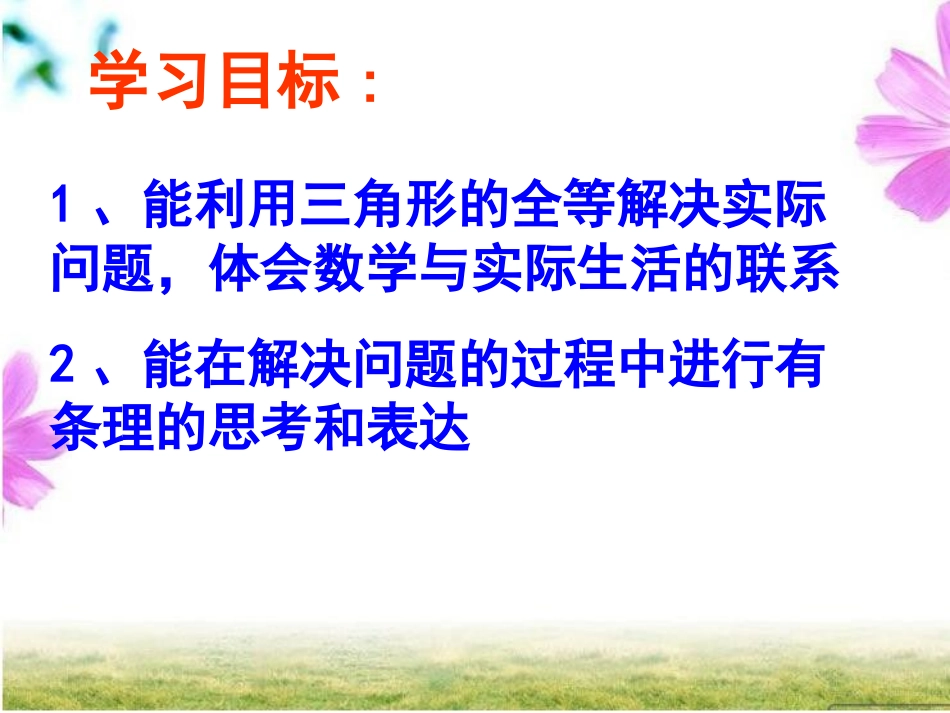 学习目标：

1、能利用三角形的全等解决实际问题，体会数学与实际生活的联系

2、能在解决问题的过程中进行有条理的思考和表达